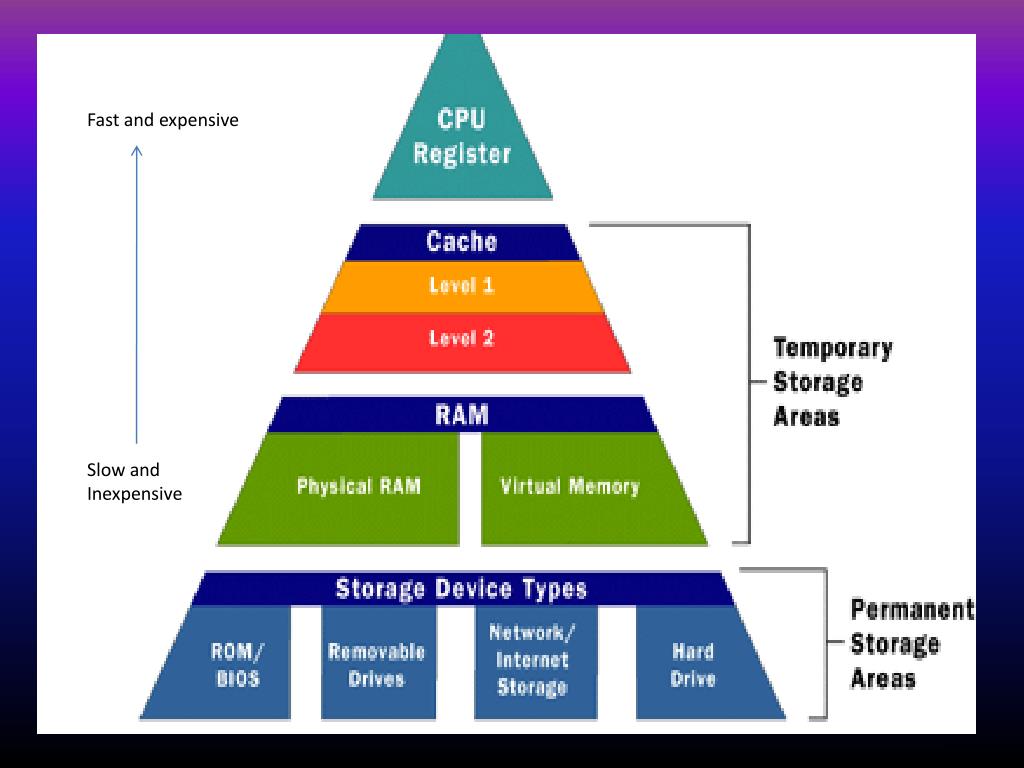 Fast and expensive

Slow and Inexpensive

CPU Register

Cache

Level 1

Level 2

RAM

Physical RAM

Virtual Memory

Temporary Storage Areas

Storage Device Types

ROM/ BIOS

Removable Drives

Network/ Internet Storage

Hard Drive

Permanent Storage Areas